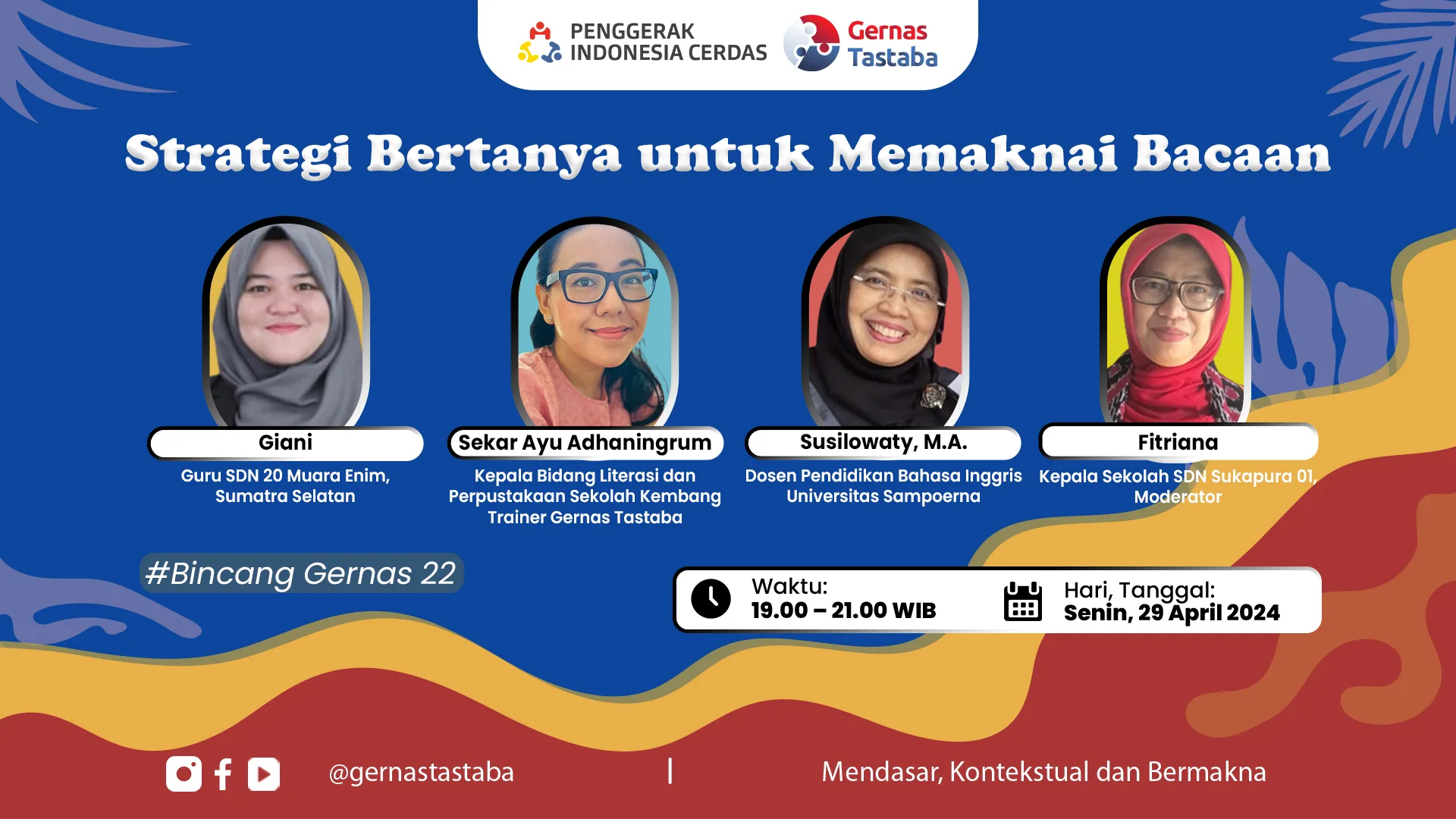 PENGGERAK INDONESIA CERDAS

Gernas Tastaba

Strategi Bertanya untuk Memaknai Bacaan

Giani
Guru SDN 20 Muara Enim, Sumatra Selatan

Sekar Ayu Adhaningrum
Kepala Bidang Literasi dan Perpustakaan Sekolah Kembang Trainer Gernas Tastaba

Susilowaty, M.A.
Dosen Pendidikan Bahasa Inggris Universitas Sampoerna

Fitriana
Kepala Sekolah SDN Sukapura 01, Moderator

#Bincang Gernas 22

Waktu:
19.00 – 21.00 WIB

Hari, Tanggal:
Senin, 29 April 2024

@gernastastaba | Mendasar, Kontekstual dan Bermakna